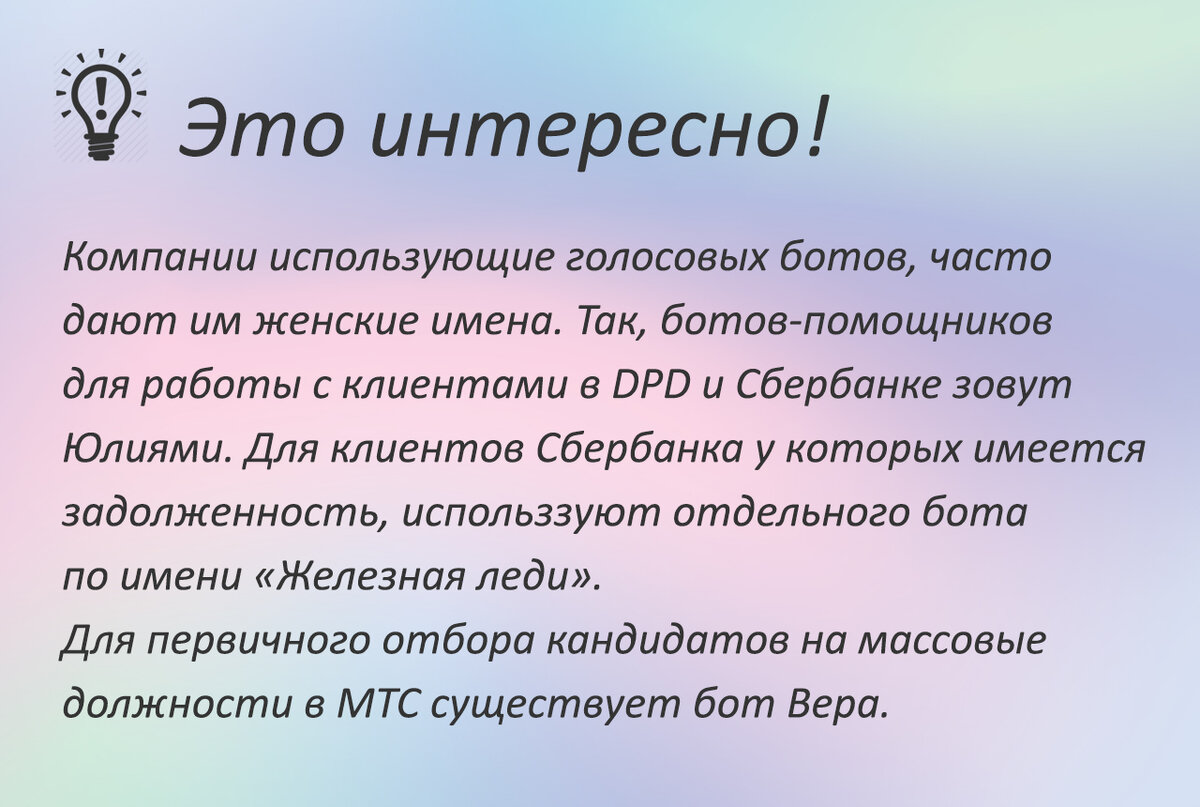 Это интересно!

Компании использующие голосовых ботов, часто дают им женские имена. Так, ботов-помощников для работы с клиентами в DPD и Сбербанке зовут Юлиями. Для клиентов Сбербанка у которых имеется задолженность, использзуют отдельного бота по имени «Железная леди».
Для первичного отбора кандидатов на массовые должности в МТС существует бот Вера.